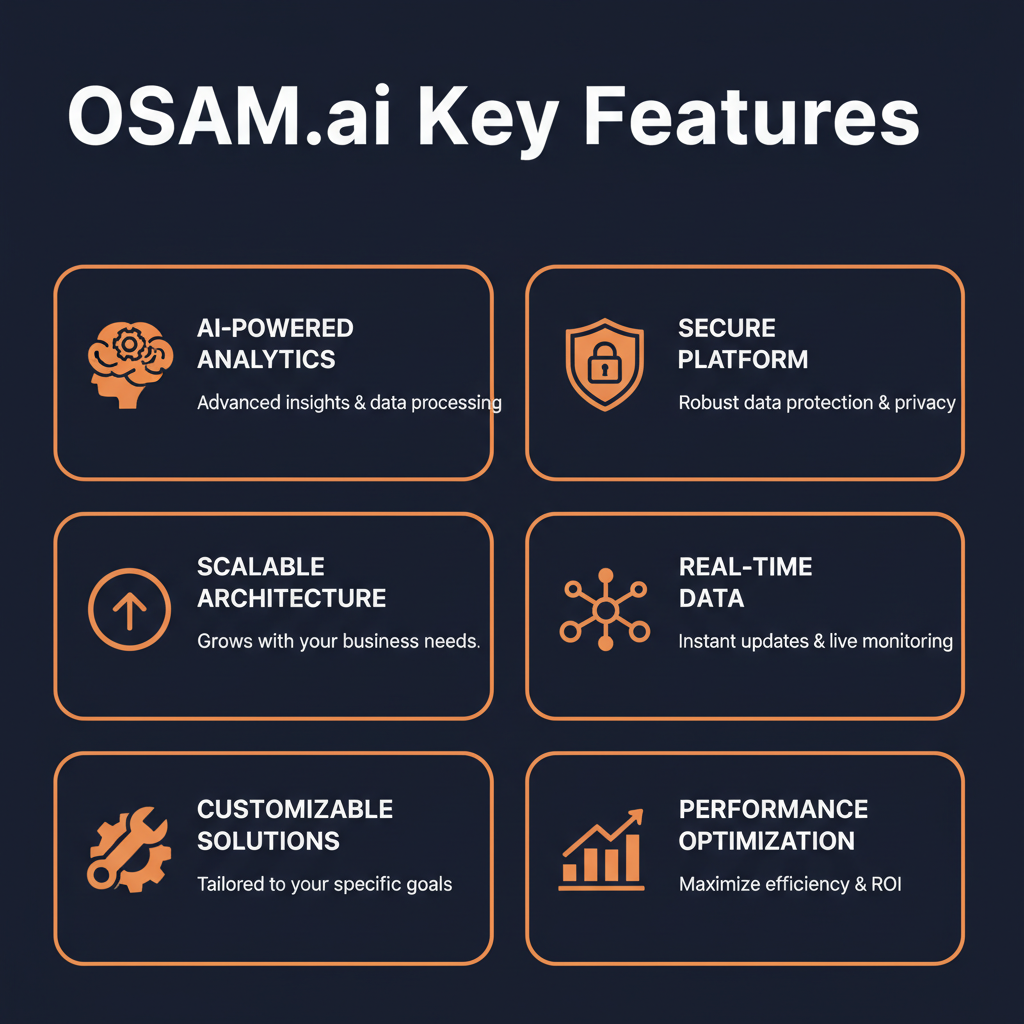 OSAM.ai Key Features

AI-POWERED ANALYTICS

Advanced insights & data processing

SECURE PLATFORM

Robust data protection & privacy

SCALABLE ARCHITECTURE

Grows with your business needs.

REAL-TIME DATA

Instant updates & live monitoring

CUSTOMIZABLE SOLUTIONS

Tailored to your specific goals

PERFORMANCE OPTIMIZATION

Maximize efficiency & ROI